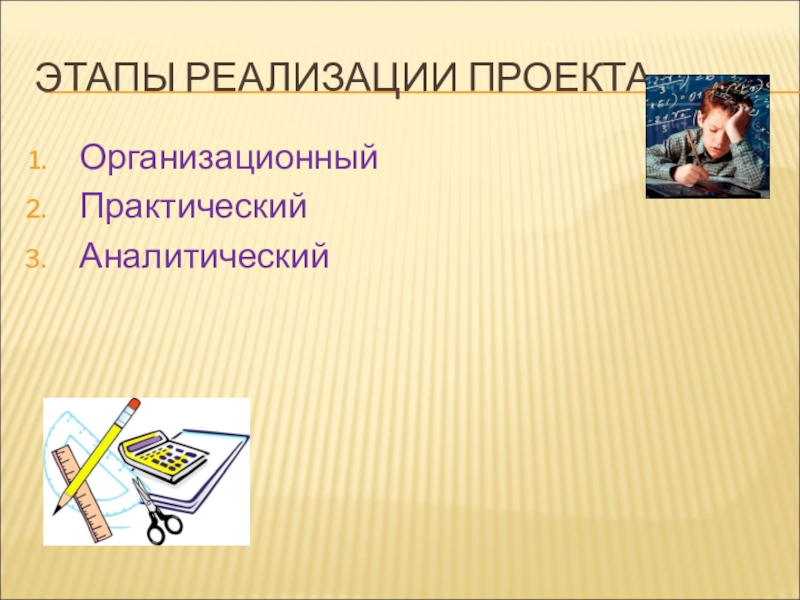 ЭТАПЫ РЕАЛИЗАЦИИ ПРОЕКТА

1. Организационный
2. Практический
3. Аналитический